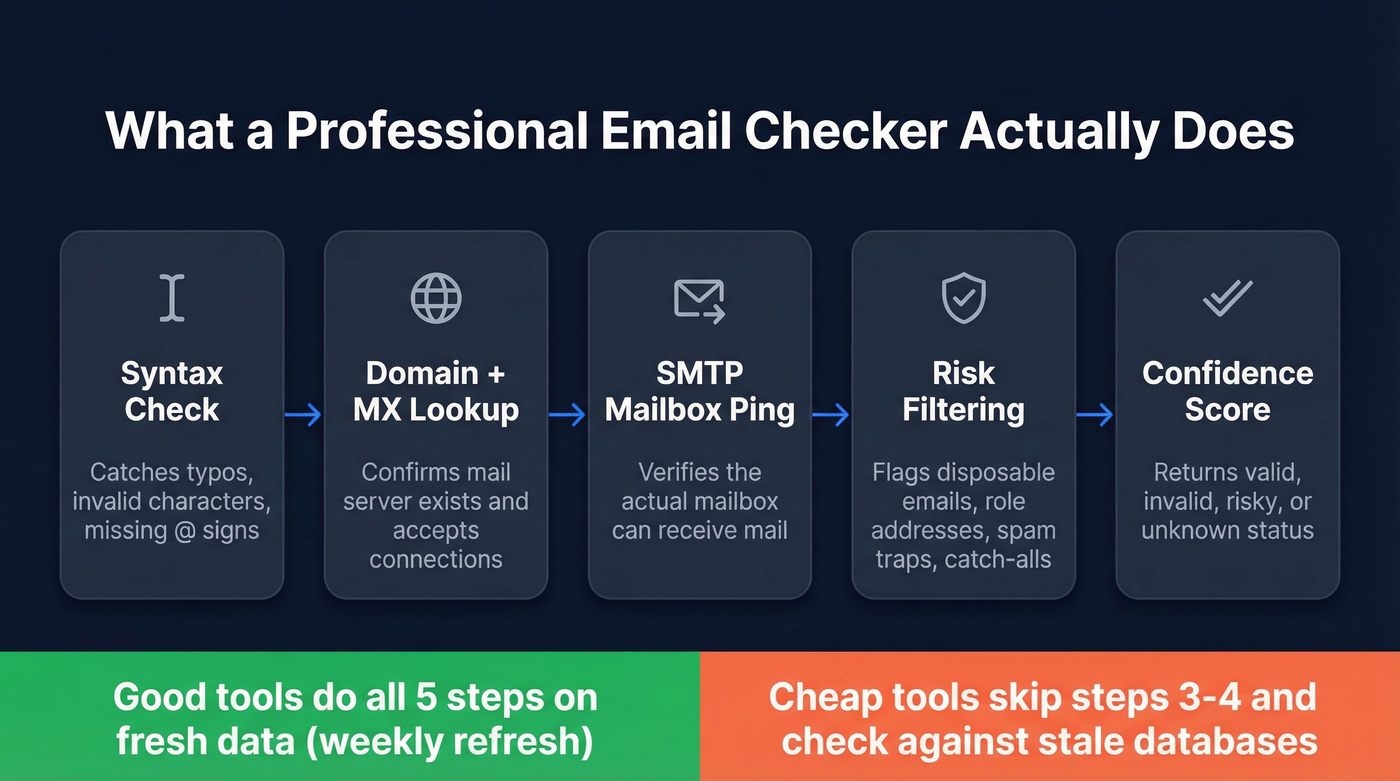 What a Professional Email Checker Actually Does

Syntax Check

Catches typos, invalid characters, missing @ signs

Domain + MX Lookup

Confirms mail server exists and accepts connections

SMTP Mailbox Ping

Verifies the actual mailbox can receive mail

Risk Filtering

Flags disposable emails, role addresses, spam traps, catch-alls

Confidence Score

Returns valid, invalid, risky, or unknown status

Good tools do all 5 steps on fresh data (weekly refresh)

Cheap tools skip steps 3-4 and check against stale databases